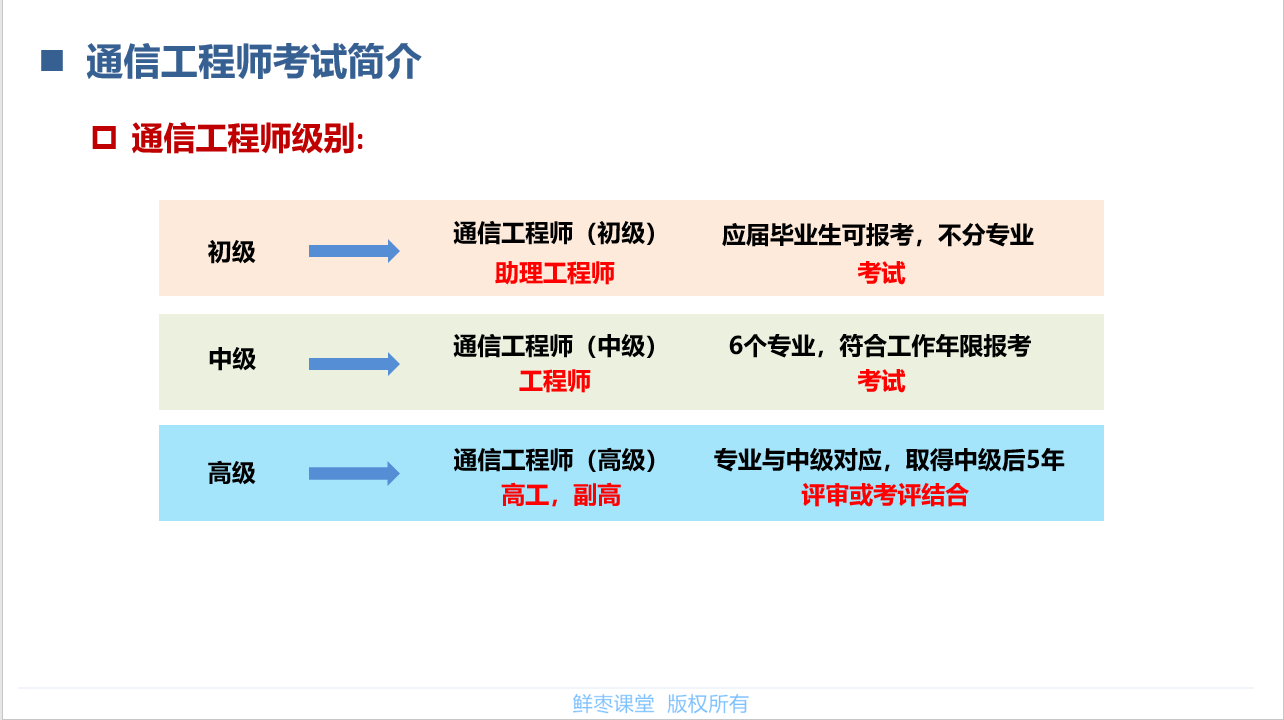 通信工程师考试简介

通信工程师级别:

初级

通信工程师（初级）
助理工程师

应届毕业生可报考，不分专业
考试

中级

通信工程师（中级）
工程师

6个专业，符合工作年限报考
考试

高级

通信工程师（高级）
高工，副高

专业与中级对应，取得中级后5年
评审或考评结合

鲜枣课堂 版权所有